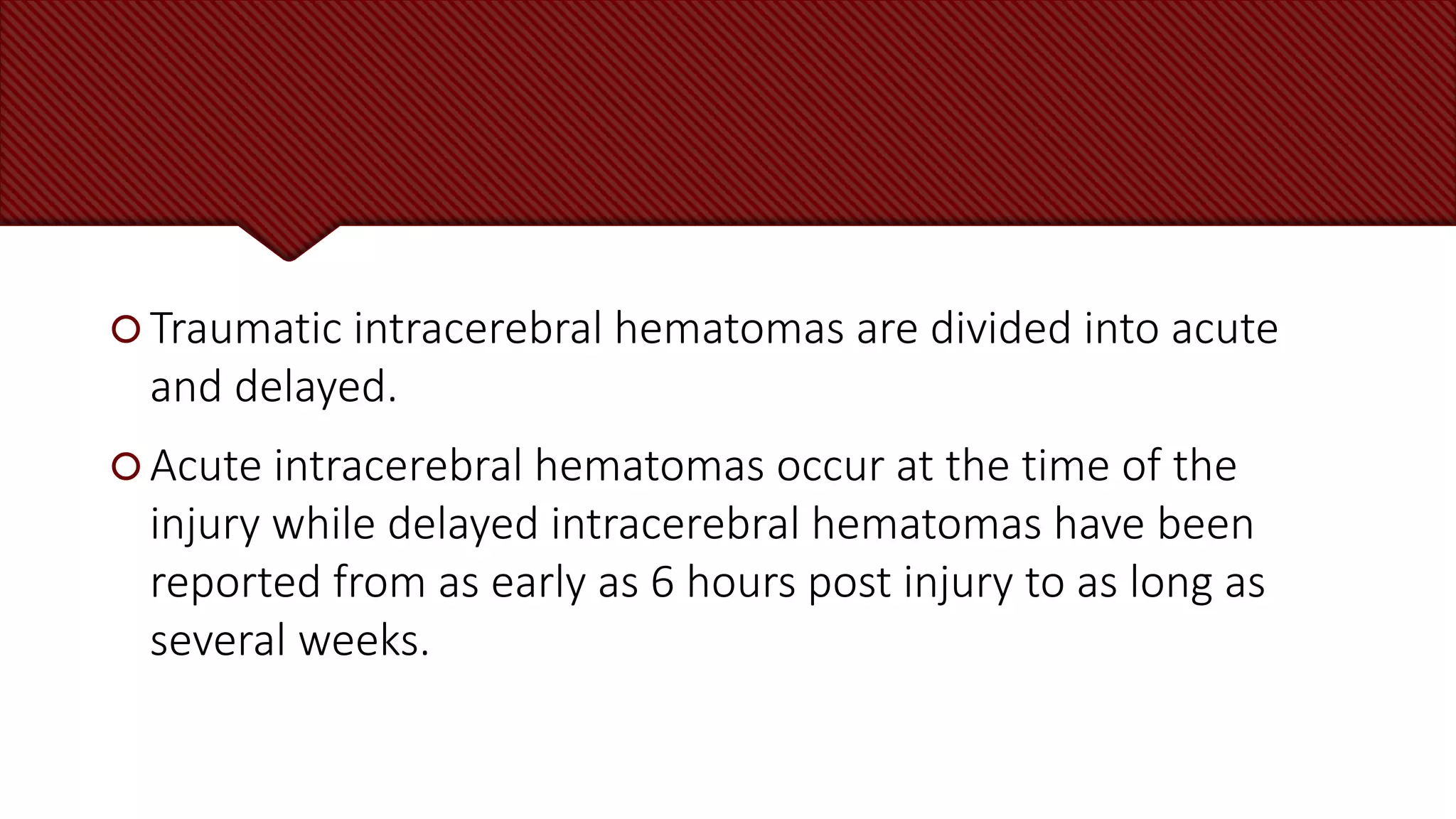 Traumatic intracerebral hematomas are divided into acute and delayed.

Acute intracerebral hematomas occur at the time of the injury while delayed intracerebral hematomas have been reported from as early as 6 hours post injury to as long as several weeks.